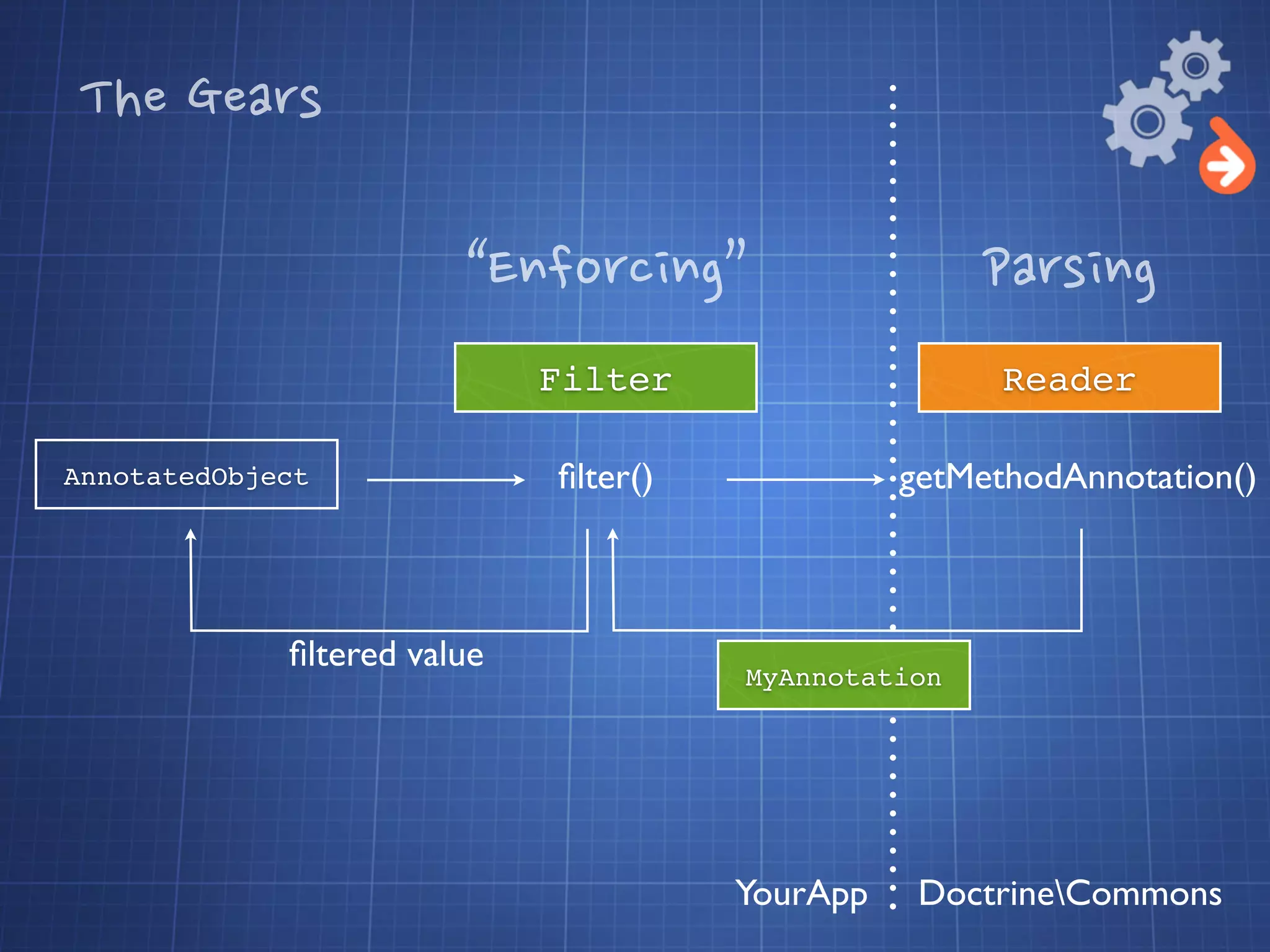 The Gears

"Enforcing"

Parsing

Filter

Reader

AnnotatedObject

filter()

getMethodAnnotation()

filtered value

MyAnnotation

YourApp

Doctrine\Commons